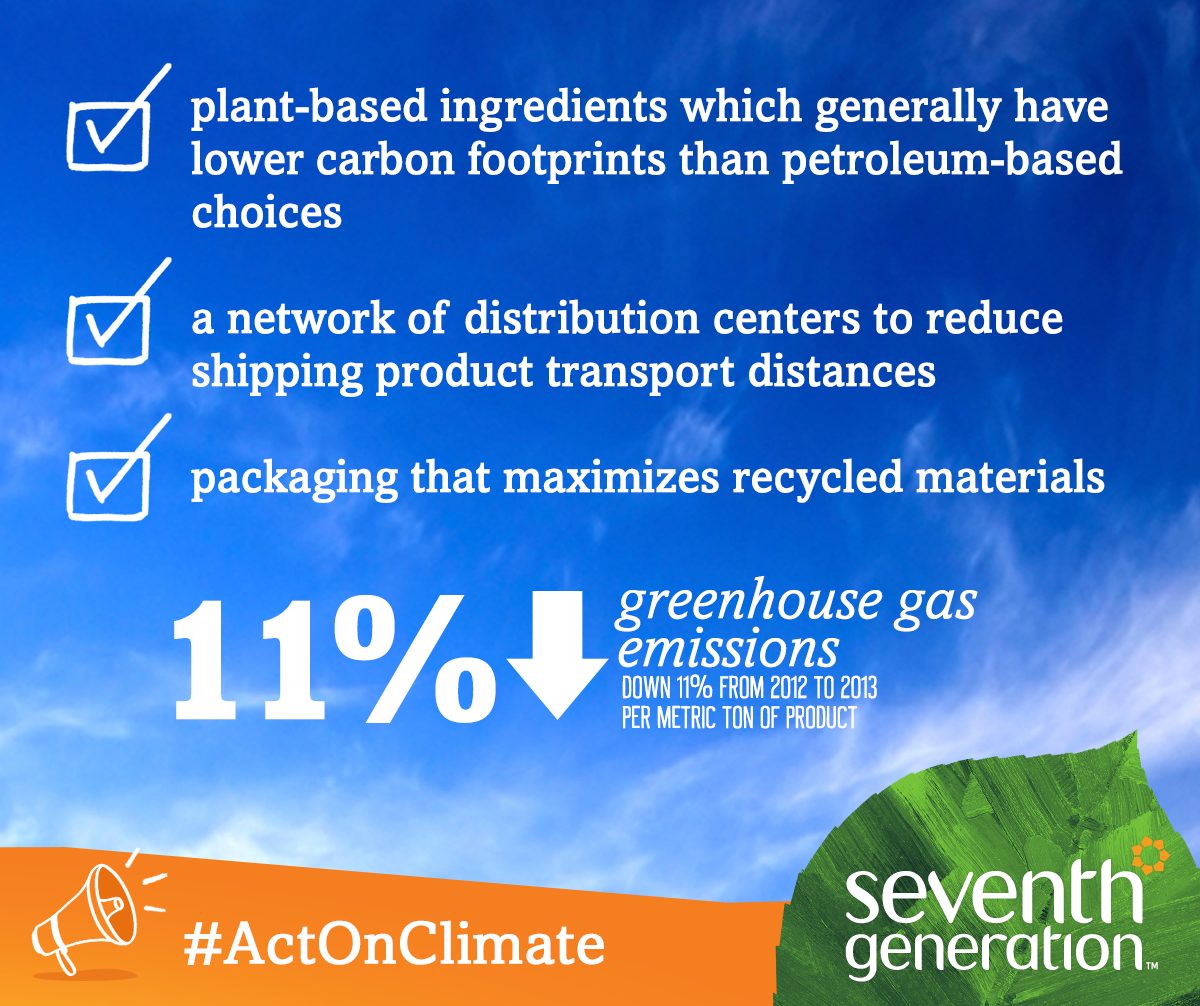 plant-based ingredients which generally have lower carbon footprints than petroleum-based choices

a network of distribution centers to reduce shipping product transport distances

packaging that maximizes recycled materials

11%

greenhouse gas emissions

DOWN 11% FROM 2012 TO 2013 PER METRIC TON OF PRODUCT

#ActOnClimate

seventh generation™